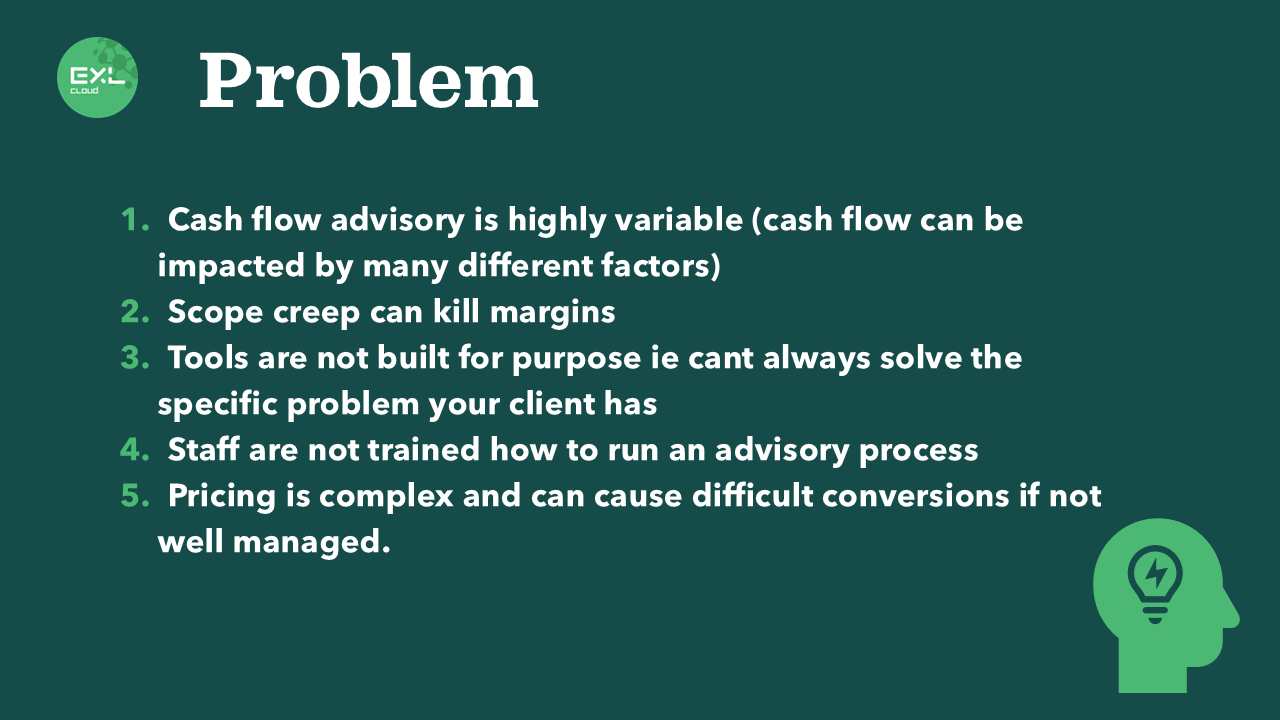 EXL CLOUD

Problem

1. Cash flow advisory is highly variable (cash flow can be impacted by many different factors)
2. Scope creep can kill margins
3. Tools are not built for purpose ie cant always solve the specific problem your client has
4. Staff are not trained how to run an advisory process
5. Pricing is complex and can cause difficult conversions if not well managed.